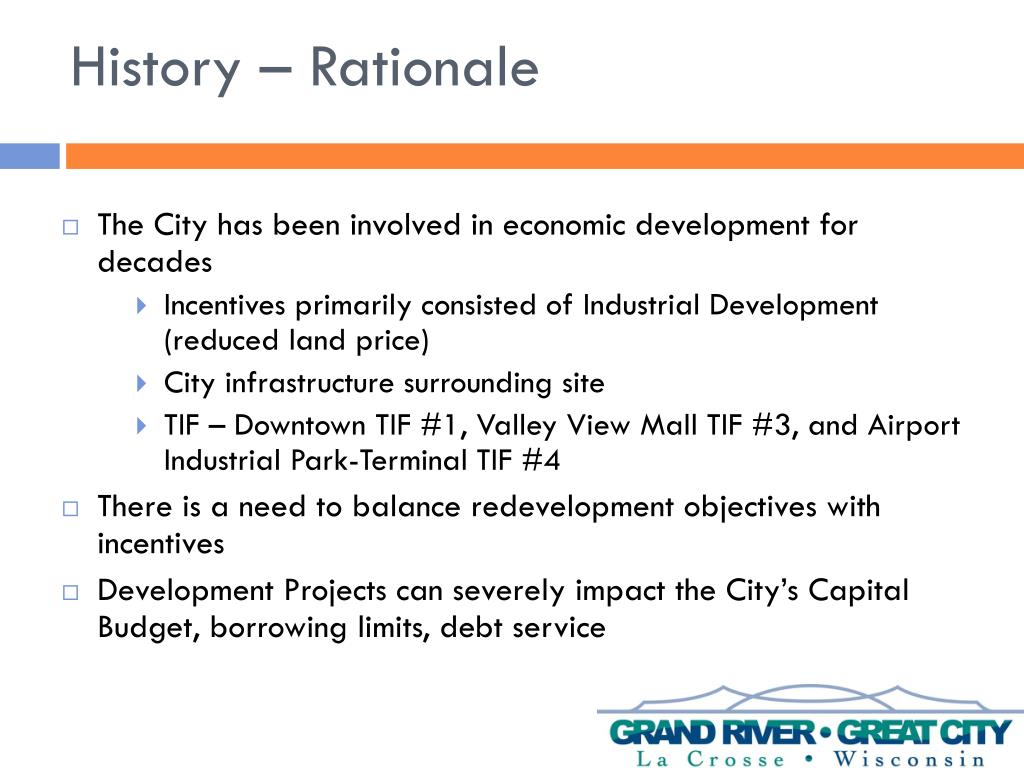 History – Rationale

The City has been involved in economic development for decades

Incentives primarily consisted of Industrial Development (reduced land price)

City infrastructure surrounding site

TIF – Downtown TIF #1, Valley View Mall TIF #3, and Airport Industrial Park-Terminal TIF #4

There is a need to balance redevelopment objectives with incentives

Development Projects can severely impact the City's Capital Budget, borrowing limits, debt service

GRAND RIVER • GREAT CITY
La Crosse • Wisconsin